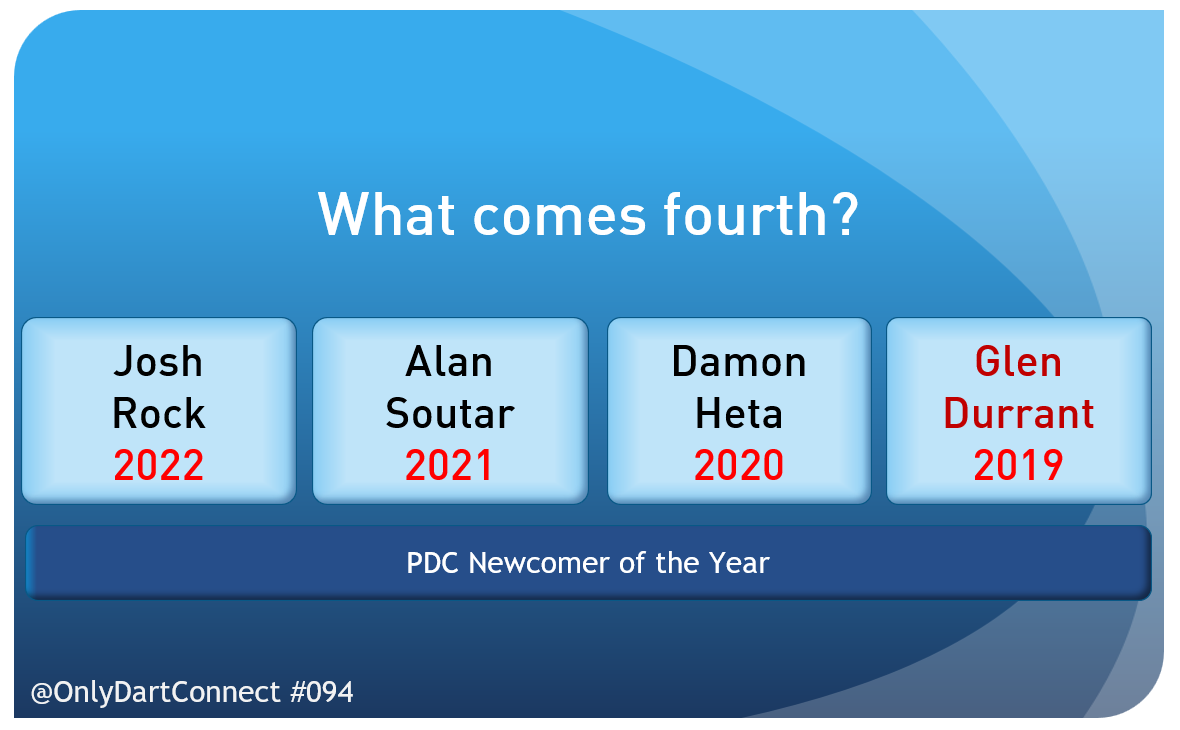 What comes fourth?

Josh Rock 2022

Alan Soutar 2021

Damon Heta 2020

Glen Durrant 2019

PDC Newcomer of the Year

@OnlyDartConnect #094